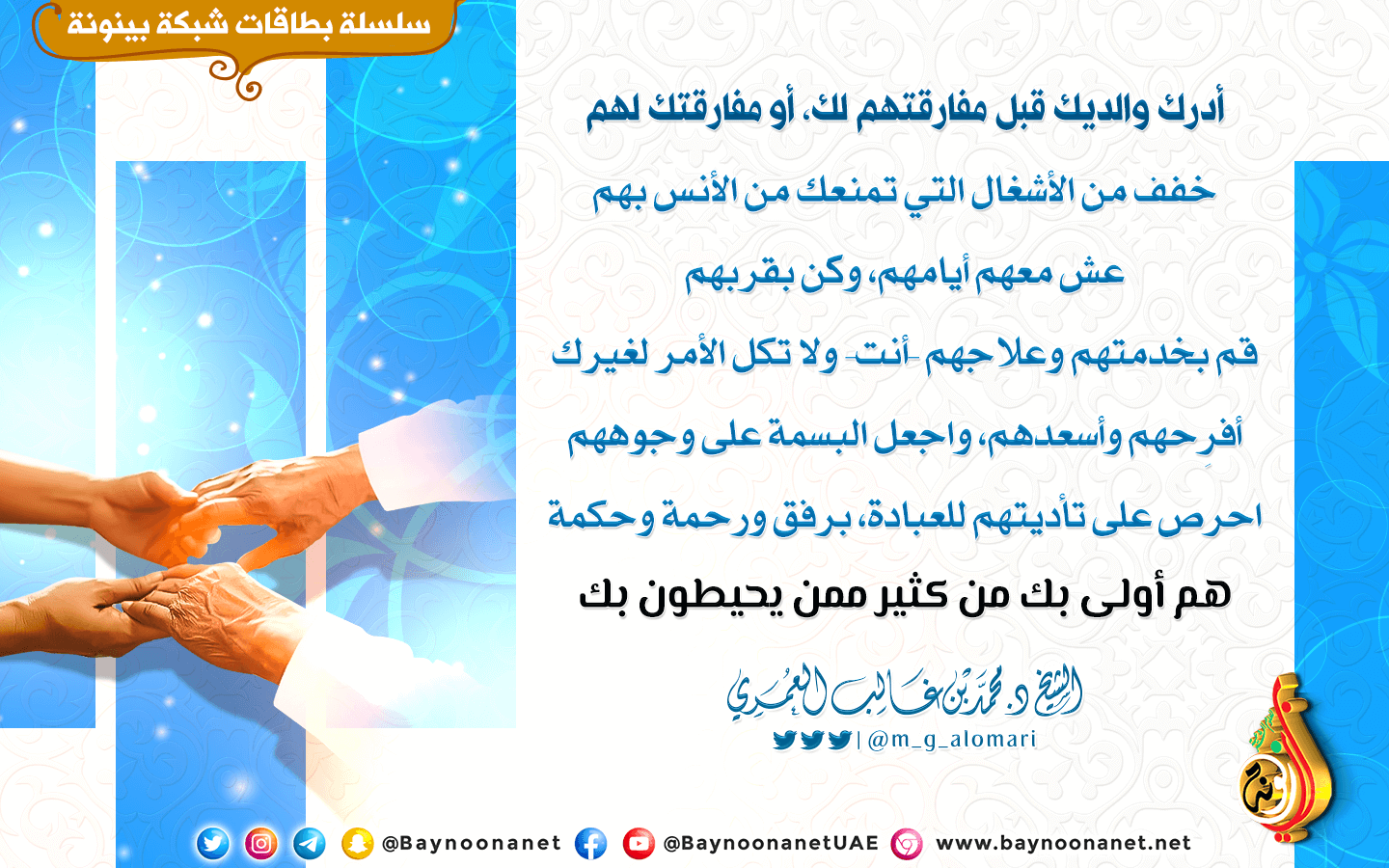 سلسلة بطاقات شبكة بينونة

أدرك والديك قبل مفارقتهم لك، أو مفارقتك لهم

خفف من الأشغال التي تمنعك من الأنس بهم

عش معهم أيامهم، وكن بقربهم

قم بخدمتهم وعلاجهم -أنت- ولا تكل الأمر لغيرك

أفرِحهم وأسعدهم، واجعل البسمة على وجوههم

احرص على تأديتهم للعبادة، برفق ورحمة وحكمة

هم أولى بك من كثير ممن يحيطون بك

الشيخ د. محمد بن غالب العمري

| @m_g_alomari

@Baynoonanet @BaynoonanetUAE www.baynoonanet.net